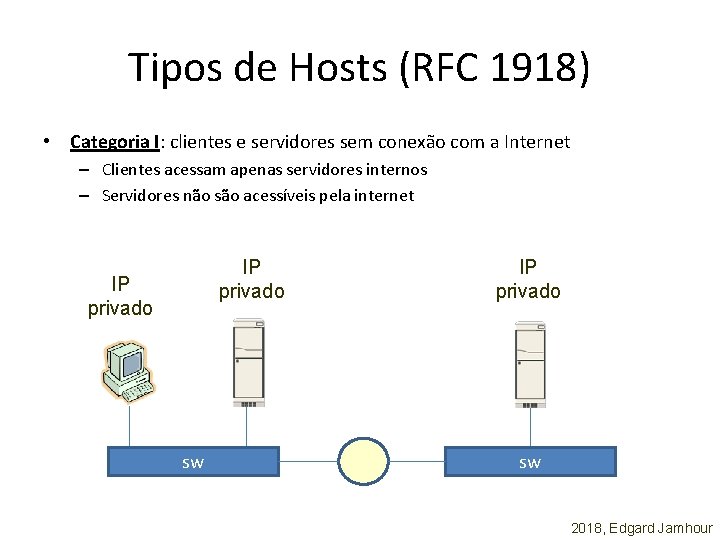 Tipos de Hosts (RFC 1918)

• Categoria I: clientes e servidores sem conexão com a Internet
– Clientes acessam apenas servidores internos
– Servidores não são acessíveis pela internet

IP privado

IP privado

IP privado

SW

SW

2018, Edgard Jamhour